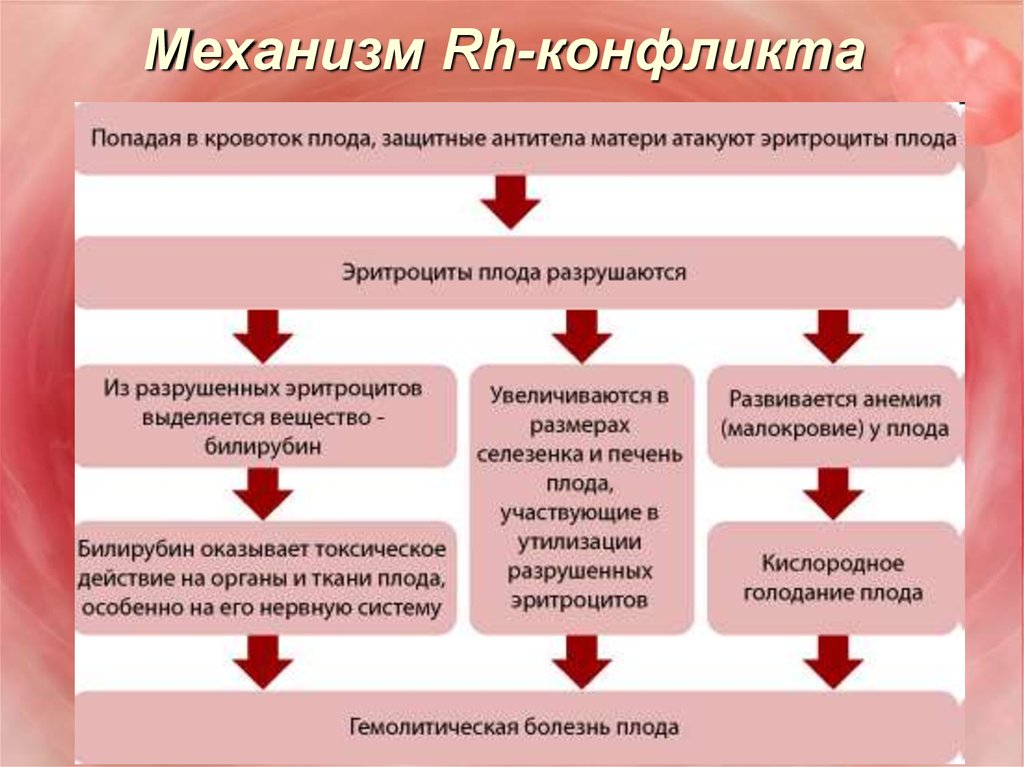 Механизм Rh-конфликта

Попадая в кровоток плода, защитные антитела матери атакуют эритроциты плода

Эритроциты плода разрушаются

Из разрушенных эритроцитов выделяется вещество - билирубин

Билирубин оказывает токсическое действие на органы и ткани плода, особенно на его нервную систему

Увеличиваются в размерах селезенка и печень плода, участвующие в утилизации разрушенных эритроцитов

Развивается анемия (малокровие) у плода

Кислородное голодание плода

Гемолитическая болезнь плода